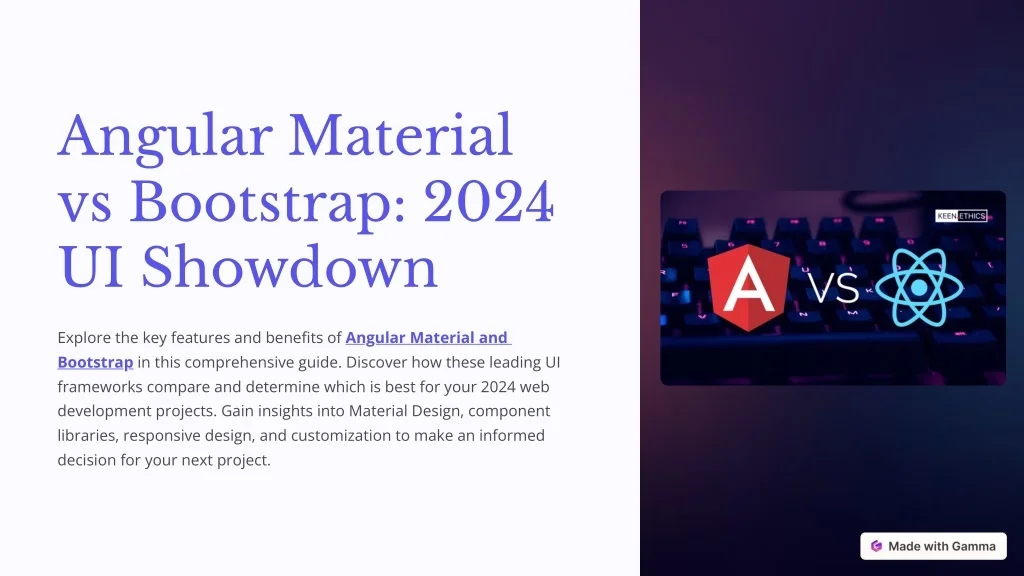 Angular Material vs Bootstrap: 2024 UI Showdown

Explore the key features and benefits of Angular Material and Bootstrap in this comprehensive guide. Discover how these leading UI frameworks compare and determine which is best for your 2024 web development projects. Gain insights into Material Design, component libraries, responsive design, and customization to make an informed decision for your next project.

KEEN ETHICS

A

VS

Made with Gamma